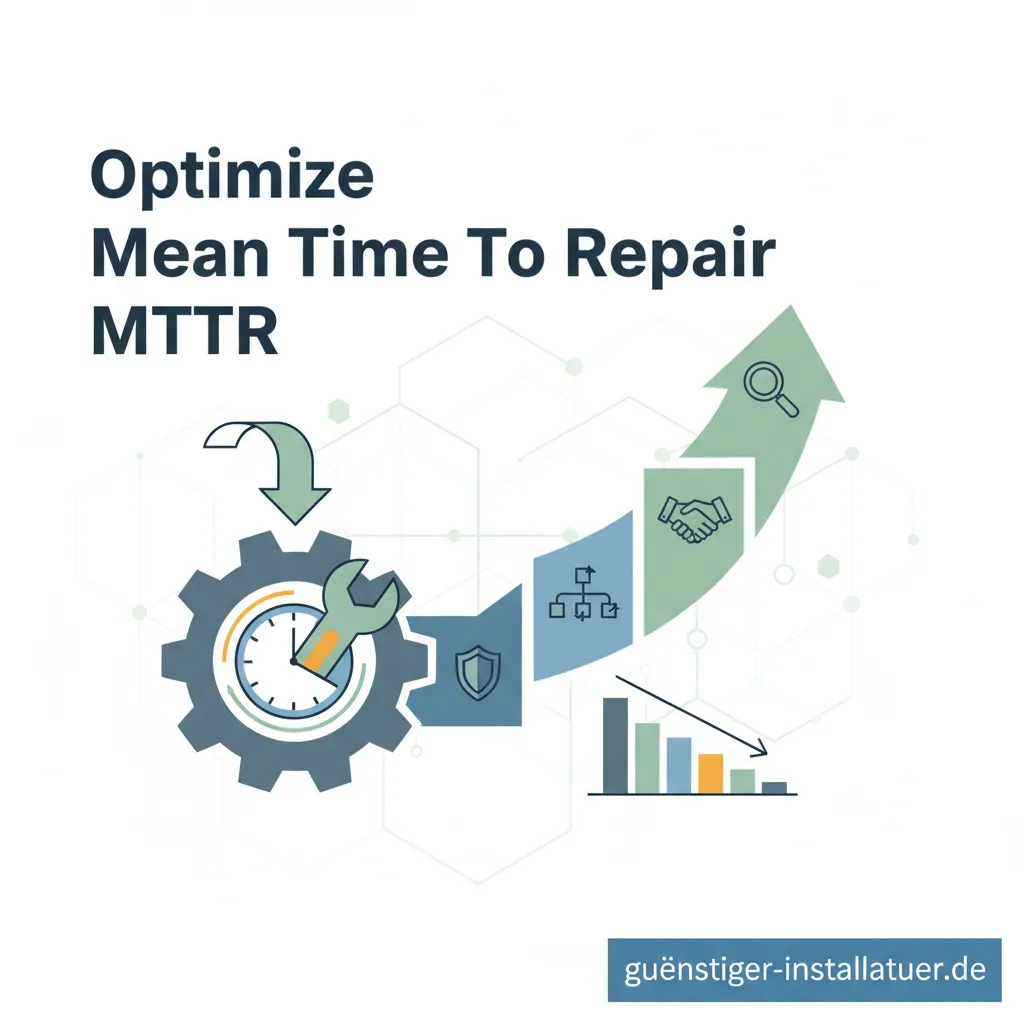 Optimize
Mean Time To Repair
MTTR

guënstiger-installatuer.de